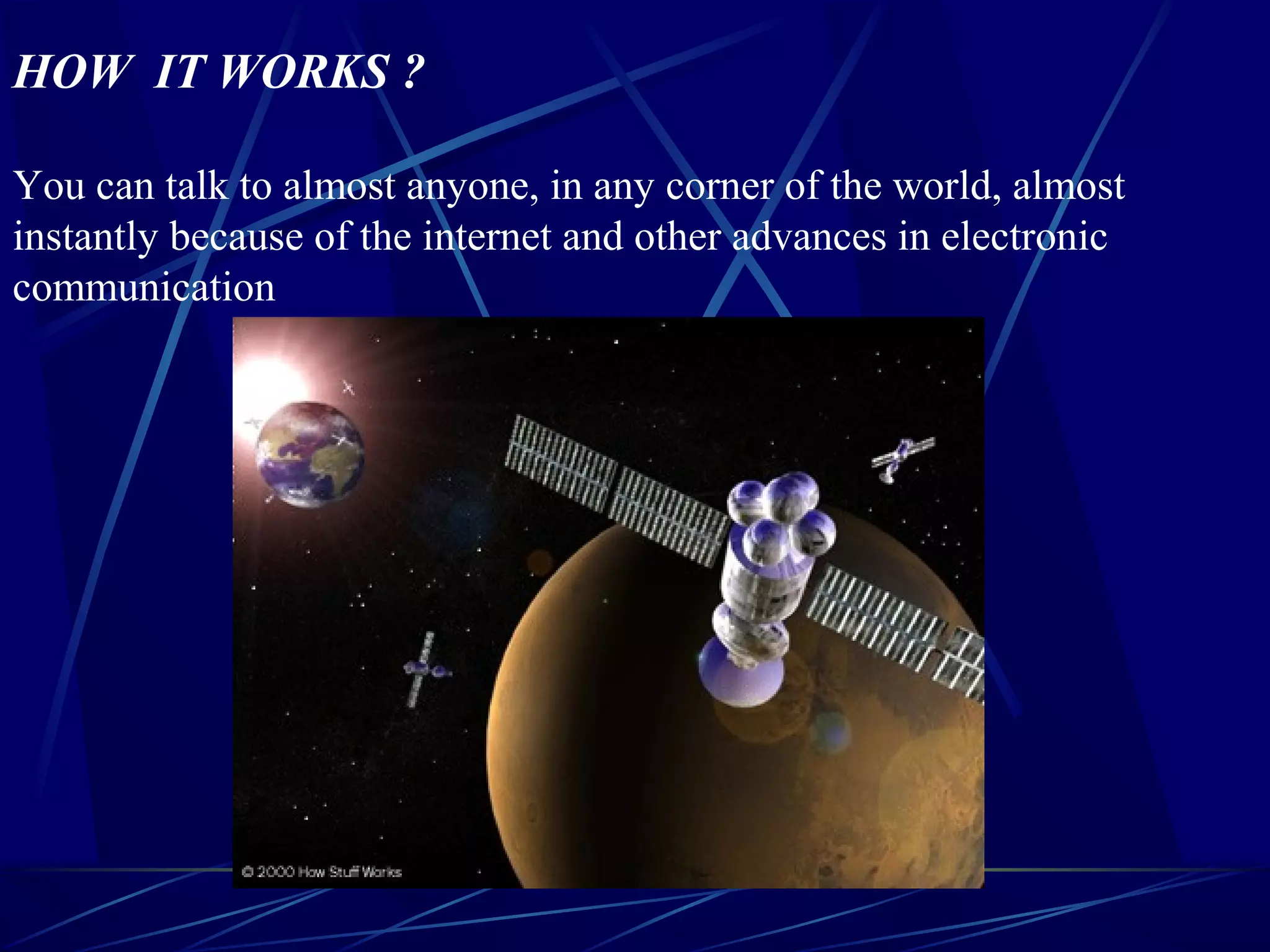 HOW IT WORKS ?

You can talk to almost anyone, in any corner of the world, almost instantly because of the internet and other advances in electronic communication

© 2000 How Stuff Works